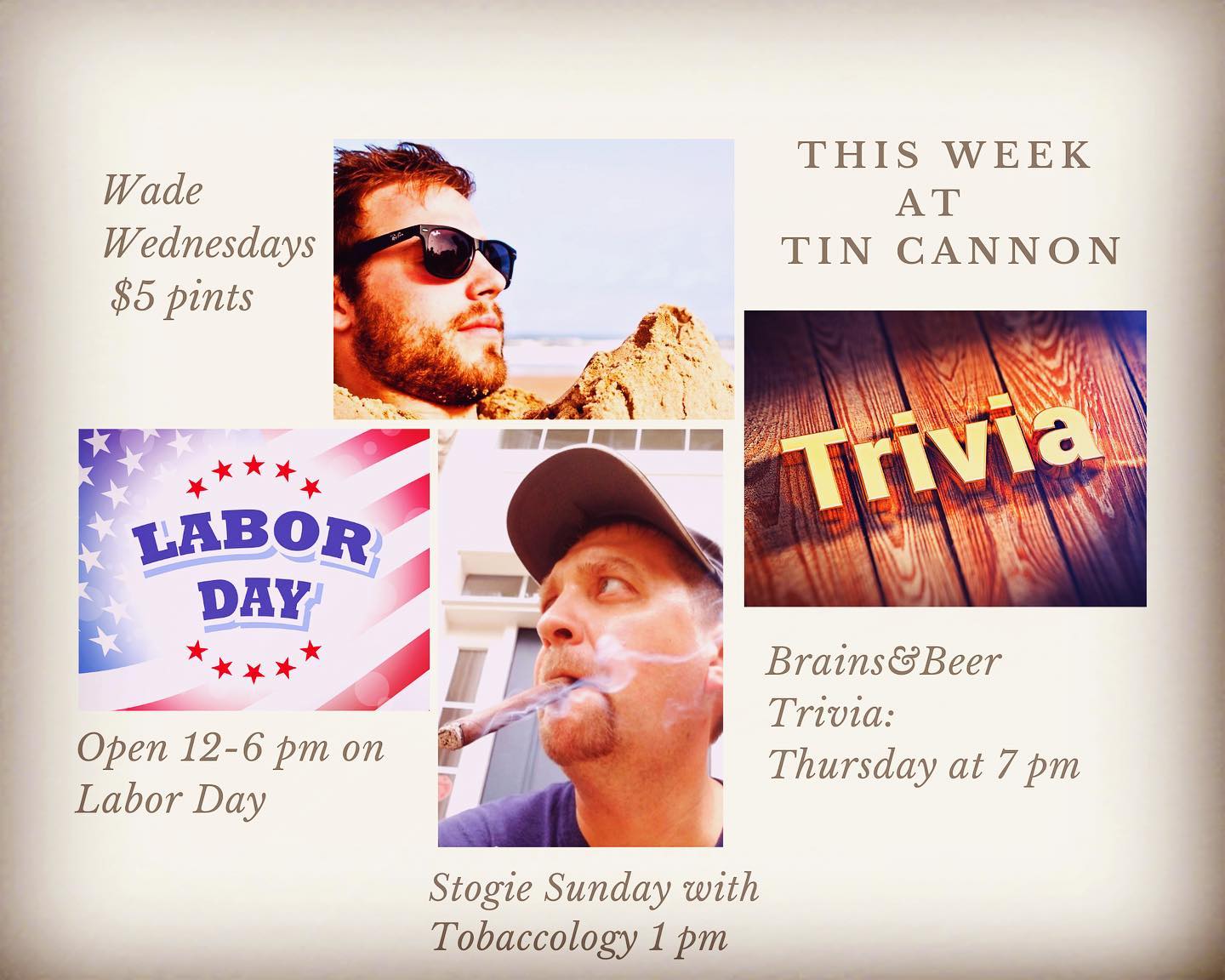 THIS WEEK
AT
TIN CANNON

Wade
Wednesdays
$5 pints

Trivia

LABOR
DAY

Open 12-6 pm on
Labor Day

Brains&Beer
Trivia:
Thursday at 7 pm

Stogie Sunday with
Tobaccology 1 pm